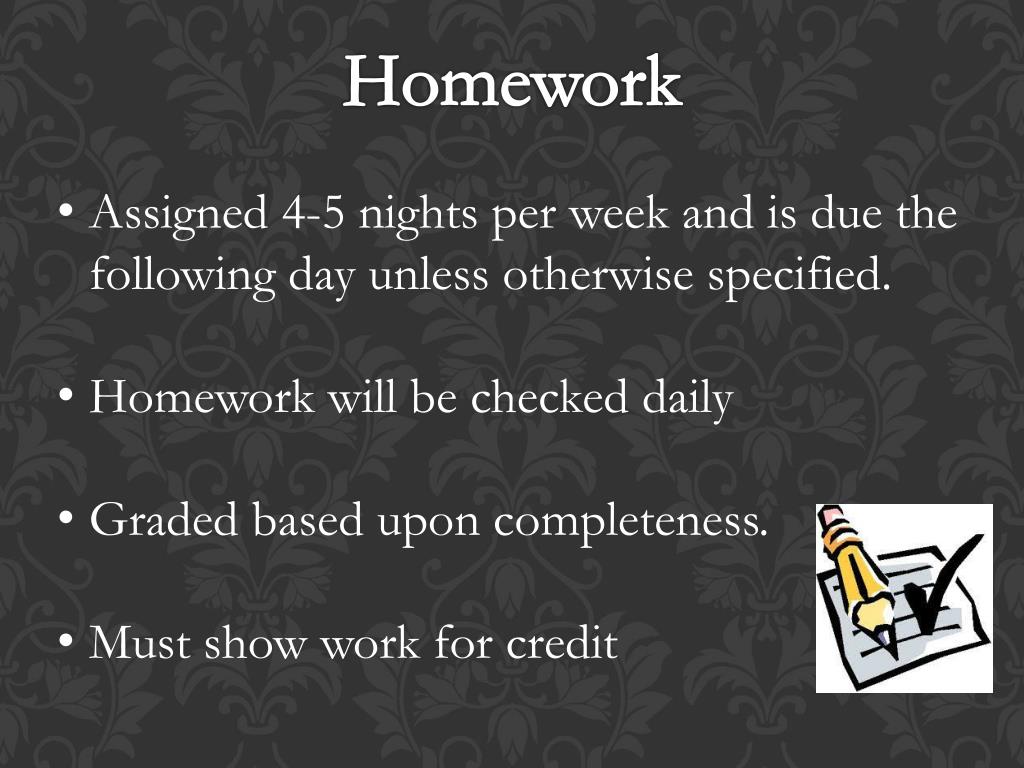 Homework

• Assigned 4-5 nights per week and is due the following day unless otherwise specified.

• Homework will be checked daily

• Graded based upon completeness.

• Must show work for credit